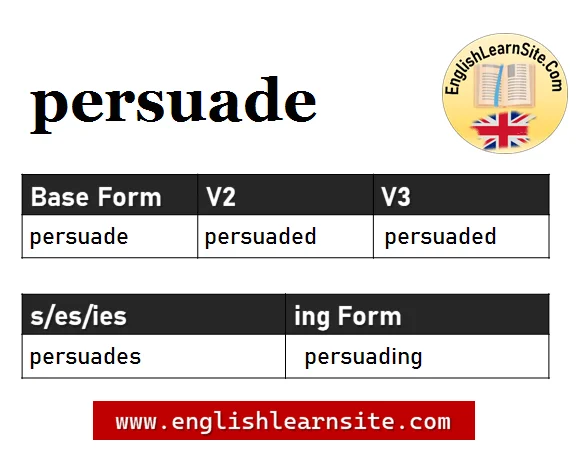 persuade

EnglishLearnSite.Com

| Base Form | V2 | V3 |
|---|---|---|
| persuade | persuaded | persuaded |

| s/es/ies | ing Form |
|---|---|
| persuades | persuading |

www.englishlearnsite.com